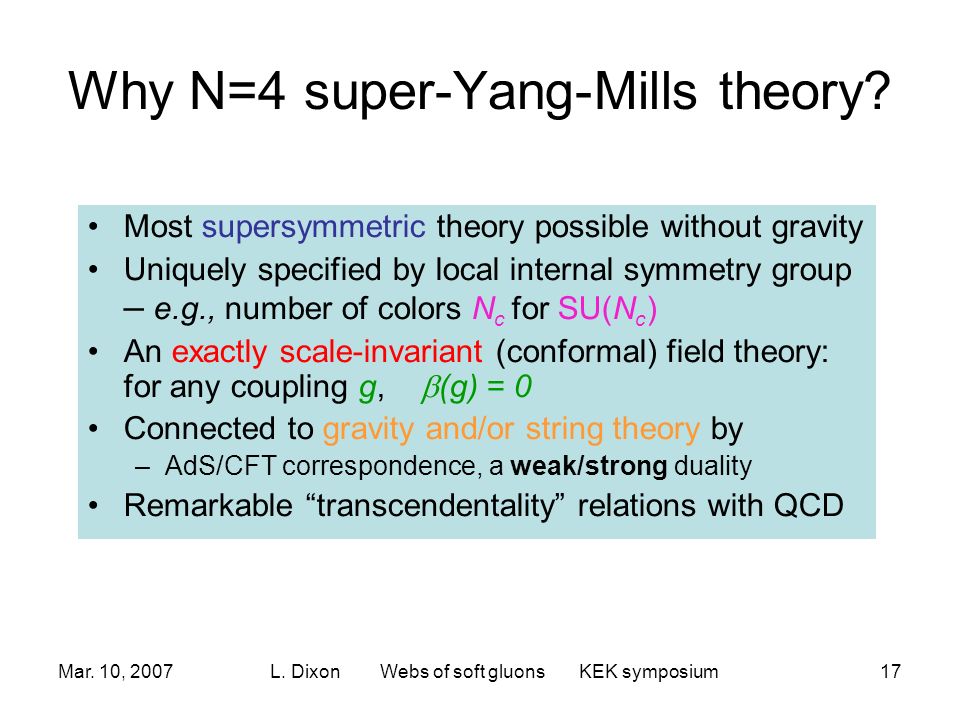 Why N=4 super-Yang-Mills theory?

• Most supersymmetric theory possible without gravity
• Uniquely specified by local internal symmetry group – e.g., number of colors $N_c$ for SU($N_c$)
• An exactly scale-invariant (conformal) field theory: for any coupling $g$, $\beta(g) = 0$
• Connected to gravity and/or string theory by
– AdS/CFT correspondence, a weak/strong duality
• Remarkable “transcendentality” relations with QCD

Mar. 10, 2007 L. Dixon Webs of soft gluons KEK symposium 17